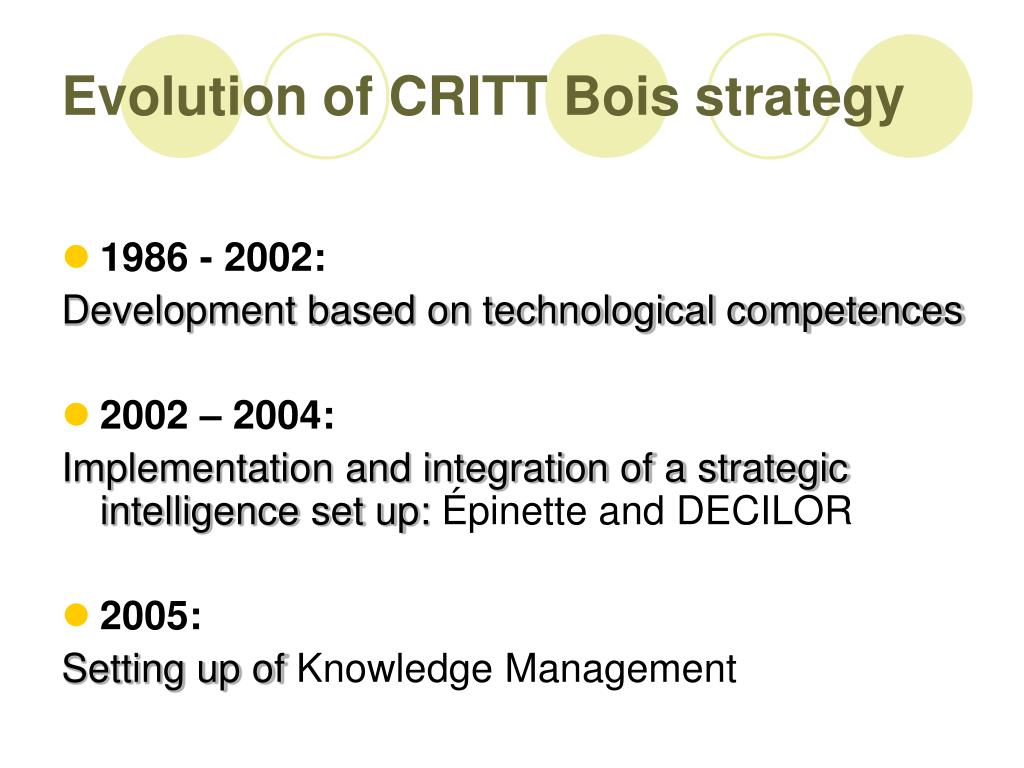 Evolution of CRITT Bois strategy

1986 - 2002:

Development based on technological competences

2002 – 2004:

Implementation and integration of a strategic intelligence set up: Épinette and DECILOR

2005:

Setting up of Knowledge Management